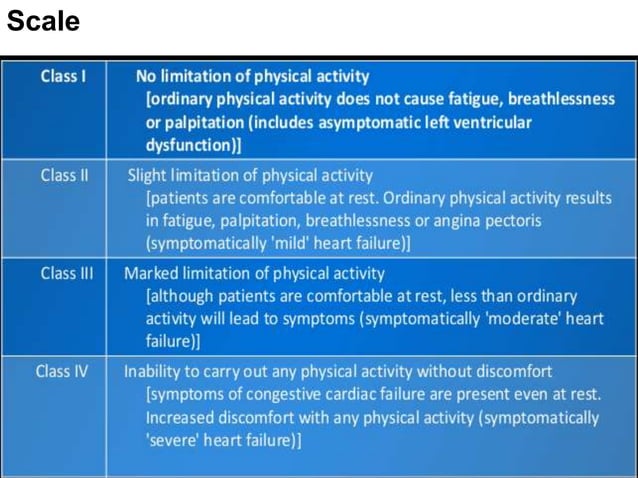 Scale

| Class I | No limitation of physical activity [ordinary physical activity does not cause fatigue, breathlessness or palpitation (includes asymptomatic left ventricular dysfunction)] |
|---|---|
| Class II | Slight limitation of physical activity [patients are comfortable at rest. Ordinary physical activity results in fatigue, palpitation, breathlessness or angina pectoris (symptomatically 'mild' heart failure)] |
| Class III | Marked limitation of physical activity [although patients are comfortable at rest, less than ordinary activity will lead to symptoms (symptomatically 'moderate' heart failure)] |
| Class IV | Inability to carry out any physical activity without discomfort [symptoms of congestive cardiac failure are present even at rest. Increased discomfort with any physical activity (symptomatically 'severe' heart failure)] |